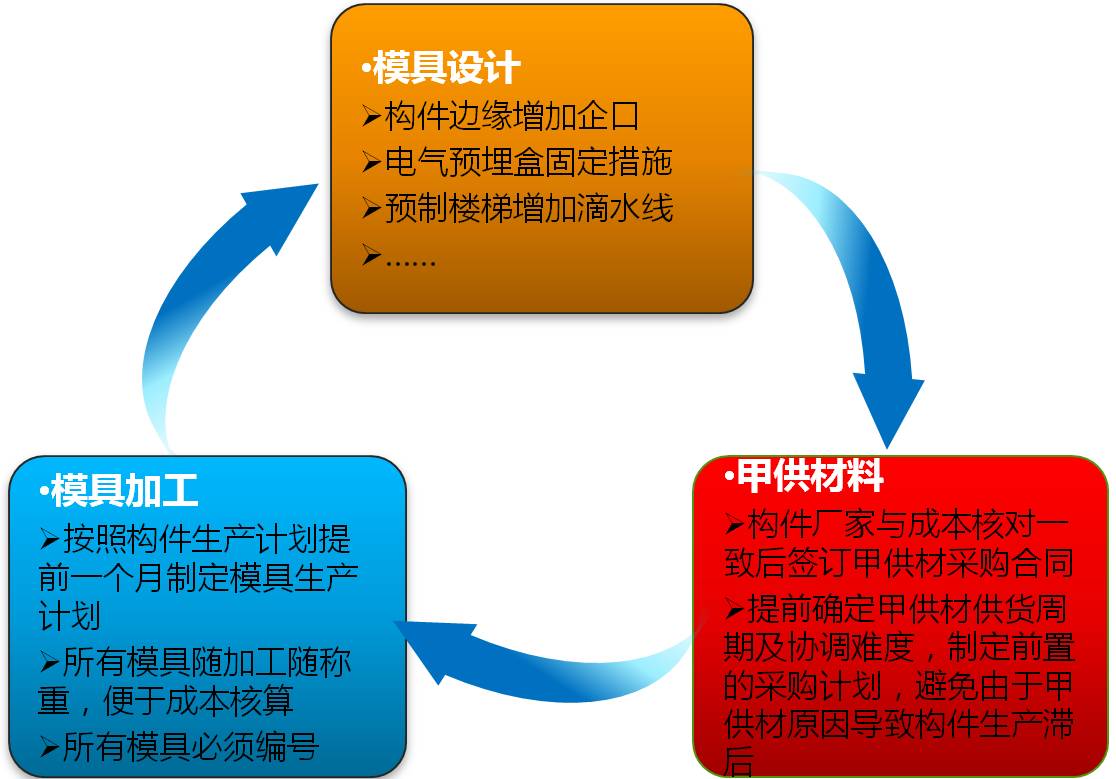 •模具设计
➢构件边缘增加企口
➢电气预埋盒固定措施
➢预制楼梯增加滴水线
➢……

•甲供材料
➢构件厂家与成本核对一致后签订甲供材采购合同
➢提前确定甲供材供货周期及协调难度，制定前置的采购计划，避免由于甲供材原因导致构件生产滞后

•模具加工
➢按照构件生产计划提前一个月制定模具生产计划
➢所有模具随加工随称重，便于成本核算
➢所有模具必须编号